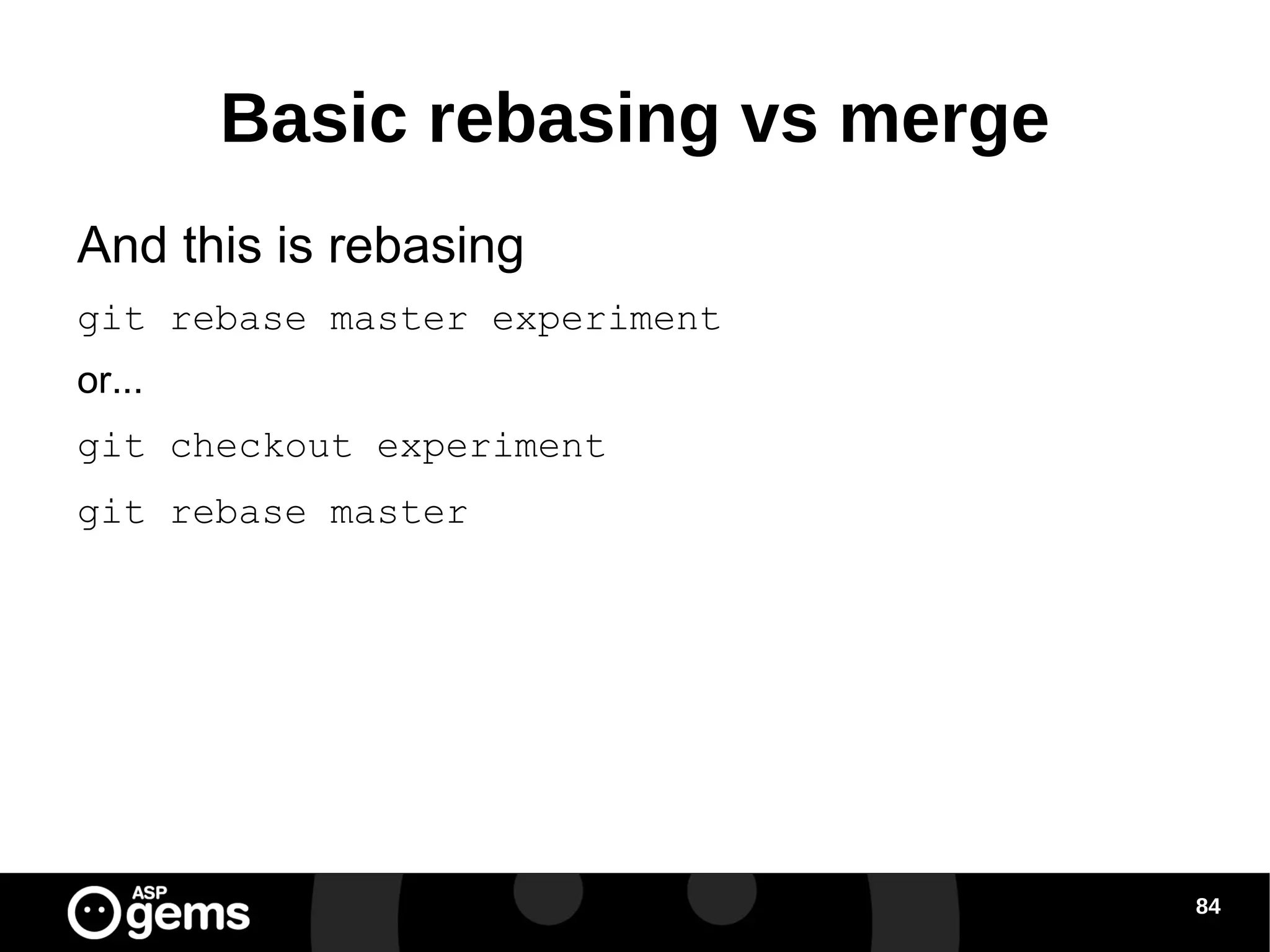 Basic rebasing vs merge

And this is rebasing

git rebase master experiment

or...

git checkout experiment

git rebase master

ASP gems

84